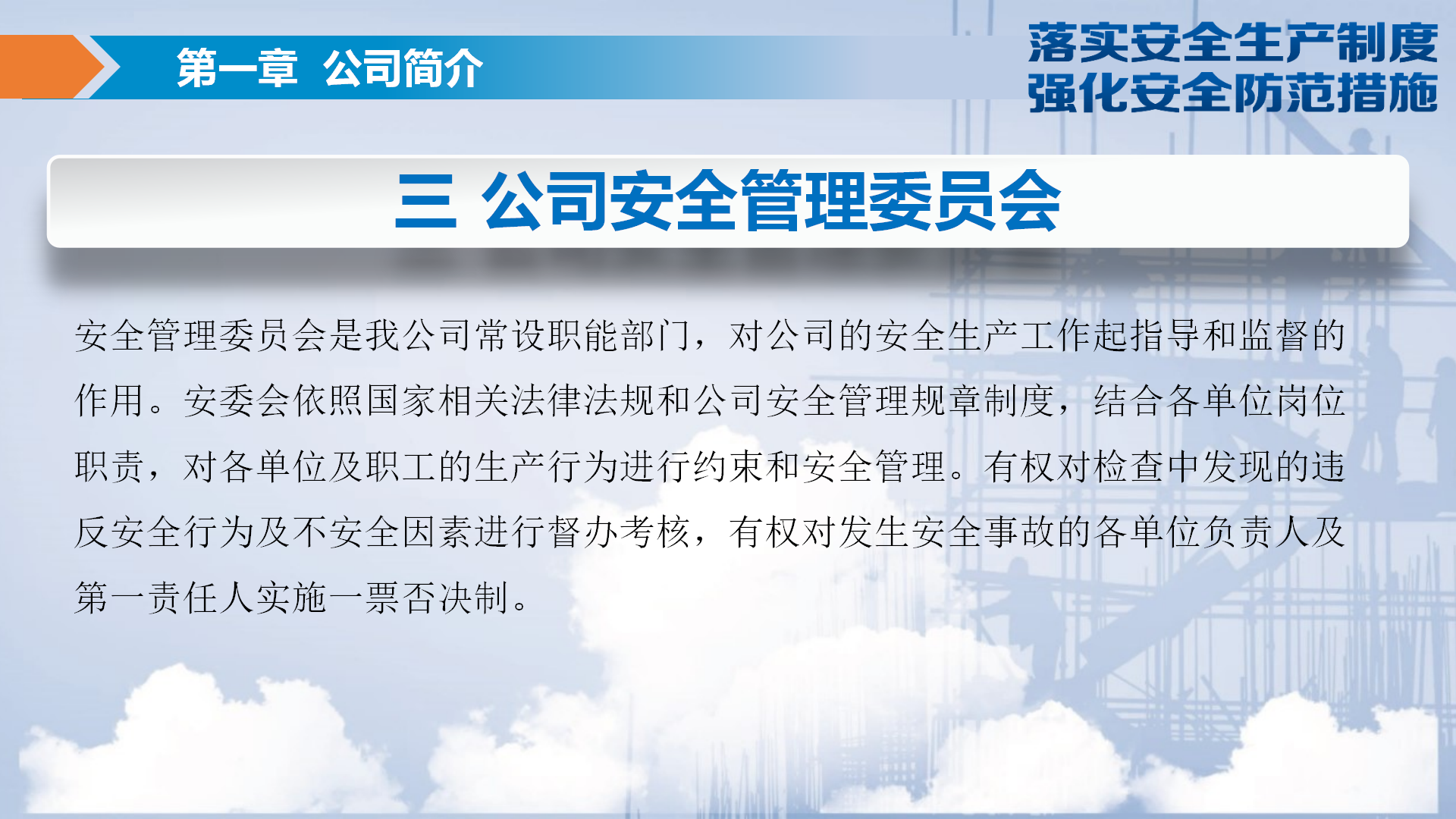 第一章 公司简介

落实安全生产制度
强化安全防范措施

三 公司安全管理委员会

安全管理委员会是我公司常设职能部门，对公司的安全生产工作起指导和监督的作用。安委会依照国家相关法律法规和公司安全管理规章制度，结合各单位岗位职责，对各单位及职工的生产行为进行约束和安全管理。有权对检查中发现的违反安全行为及不安全因素进行督办考核，有权对发生安全事故的各单位负责人及第一责任人实施一票否决制。